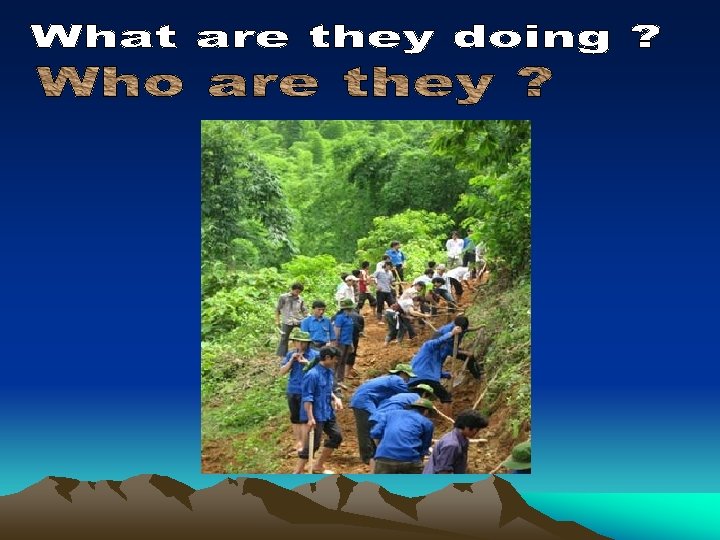 What are they doing ?
Who are they ?